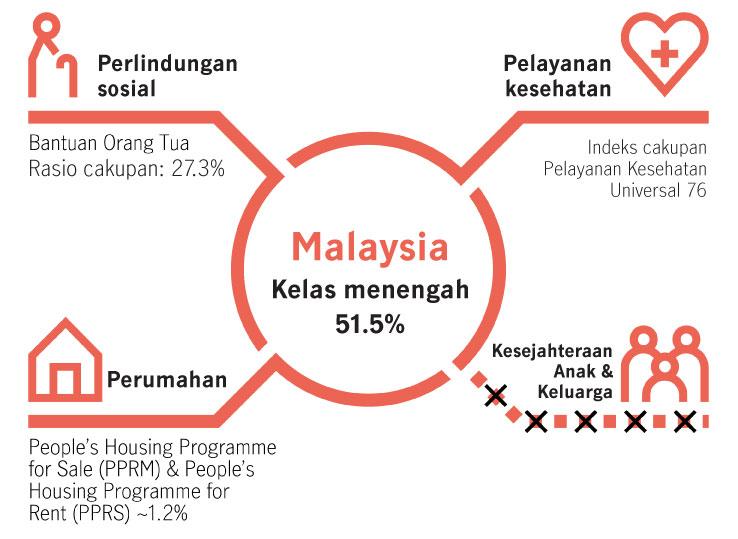 Perlindungan sosial

Bantuan Orang Tua
Rasio cakupan: 27.3%

Pelayanan kesehatan

Indeks cakupan
Pelayanan Kesehatan
Universal 76

Malaysia
Kelas menengah
51.5%

Perumahan

People's Housing Programme for Sale (PPRM) & People's Housing Programme for Rent (PPRS) ~1.2%

Kesejahteraan
Anak &
Keluarga